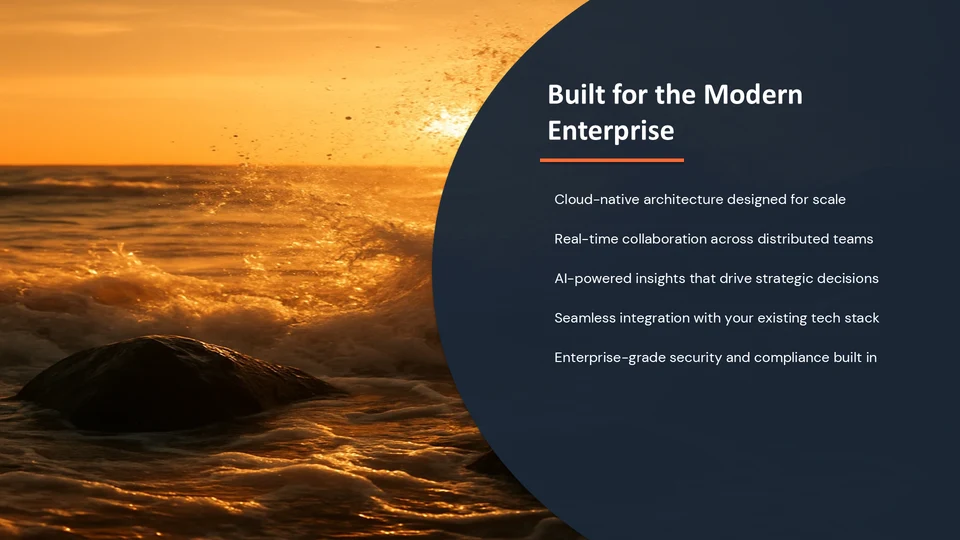 Built for the Modern Enterprise

Cloud-native architecture designed for scale

Real-time collaboration across distributed teams

AI-powered insights that drive strategic decisions

Seamless integration with your existing tech stack

Enterprise-grade security and compliance built in